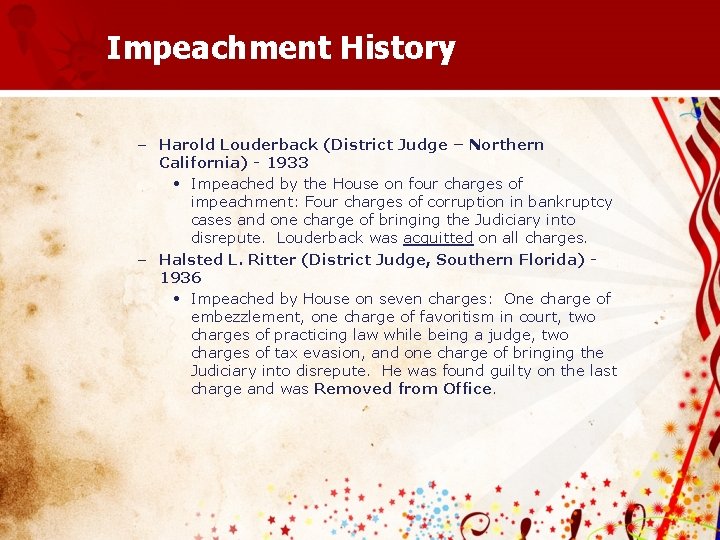 Impeachment History

– Harold Louderback (District Judge – Northern California) - 1933

• Impeached by the House on four charges of impeachment: Four charges of corruption in bankruptcy cases and one charge of bringing the Judiciary into disrepute.  Louderback was acquitted on all charges.

– Halsted L. Ritter (District Judge, Southern Florida) - 1936

• Impeached by House on seven charges:  One charge of embezzlement, one charge of favoritism in court, two charges of practicing law while being a judge, two charges of tax evasion, and one charge of bringing the Judiciary into disrepute.  He was found guilty on the last charge and was Removed from Office.